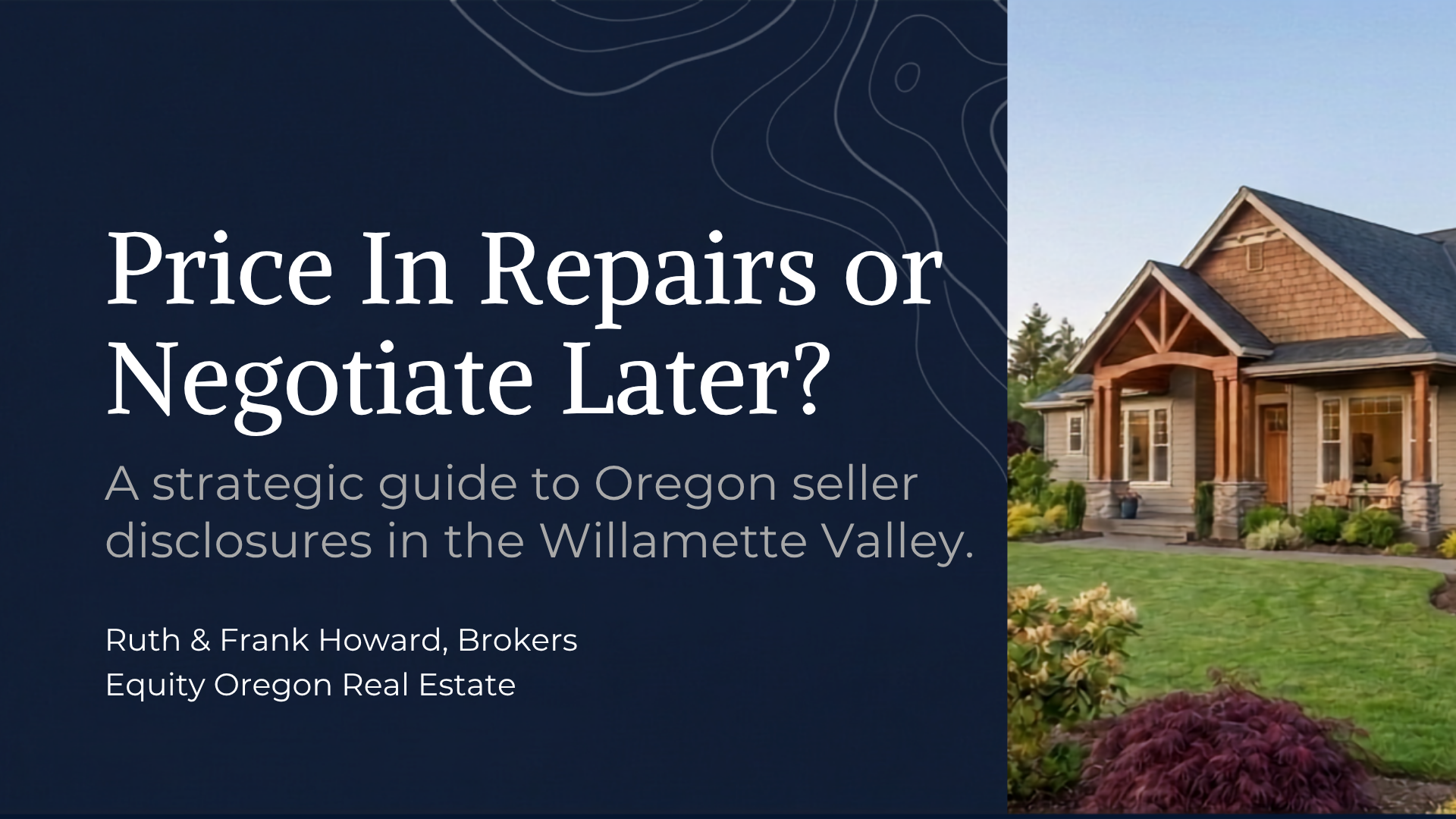 Price In Repairs or Negotiate Later?

A strategic guide to Oregon seller disclosures in the Willamette Valley.

Ruth & Frank Howard, Brokers
Equity Oregon Real Estate